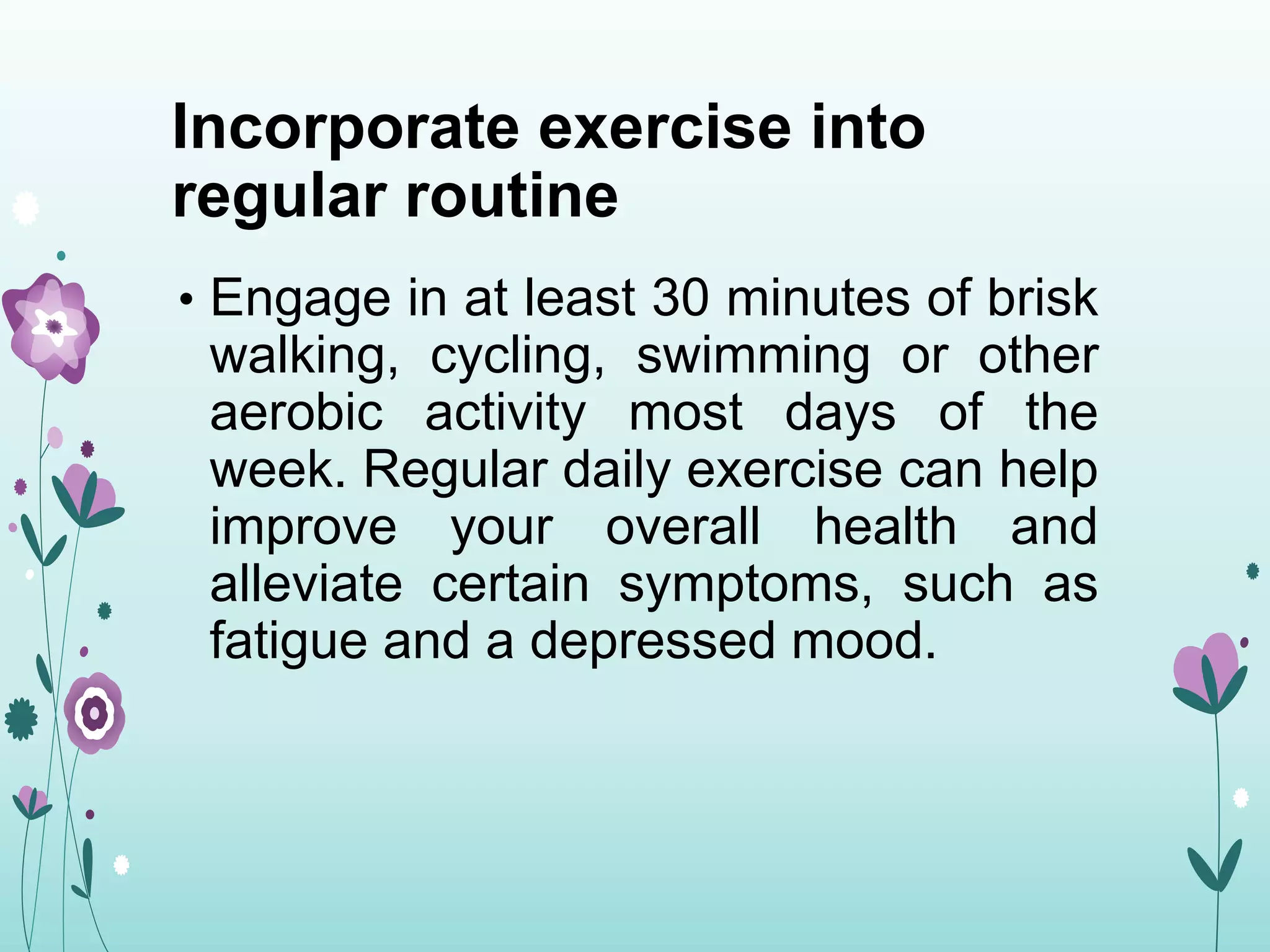 Incorporate exercise into regular routine

• Engage in at least 30 minutes of brisk walking, cycling, swimming or other aerobic activity most days of the week. Regular daily exercise can help improve your overall health and alleviate certain symptoms, such as fatigue and a depressed mood.